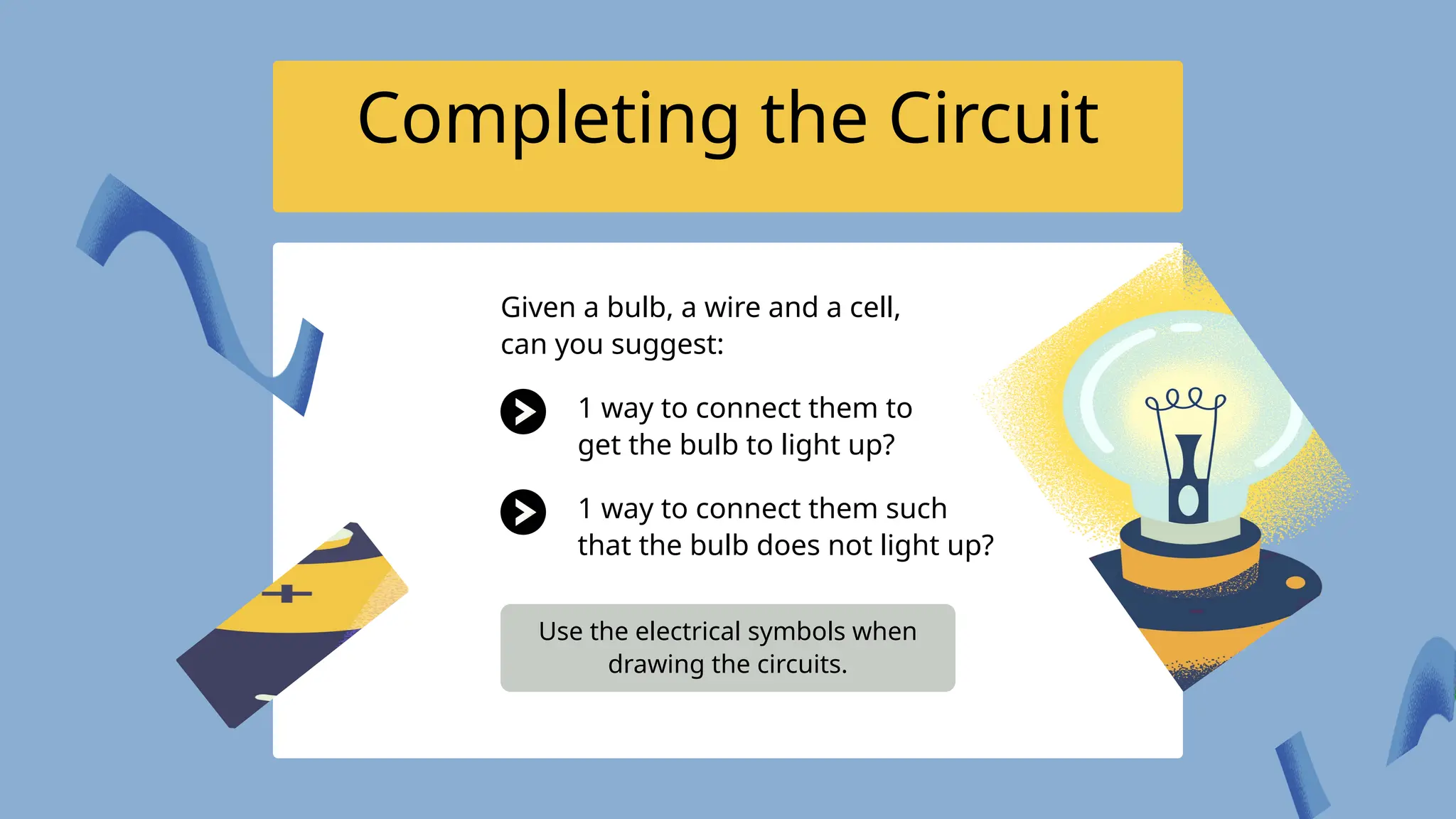 Completing the Circuit

Given a bulb, a wire and a cell, can you suggest:

1 way to connect them to get the bulb to light up?

1 way to connect them such that the bulb does not light up?

Use the electrical symbols when drawing the circuits.